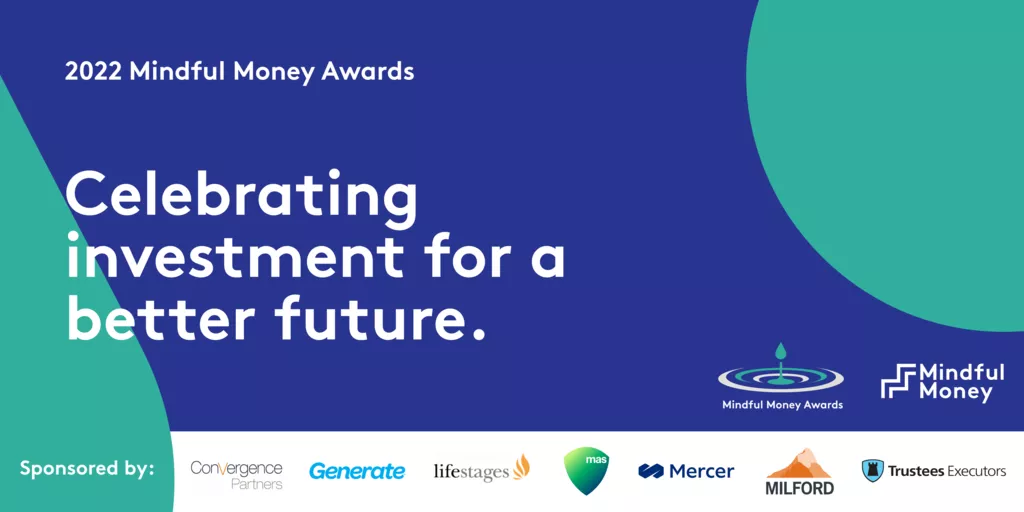 2022 Mindful Money Awards

Celebrating investment for a better future.

Mindful Money Awards

Mindful Money

Sponsored by:

Convergence Partners

Generate

lifestages

mas

Mercer

MILFORD

Trustees Executors